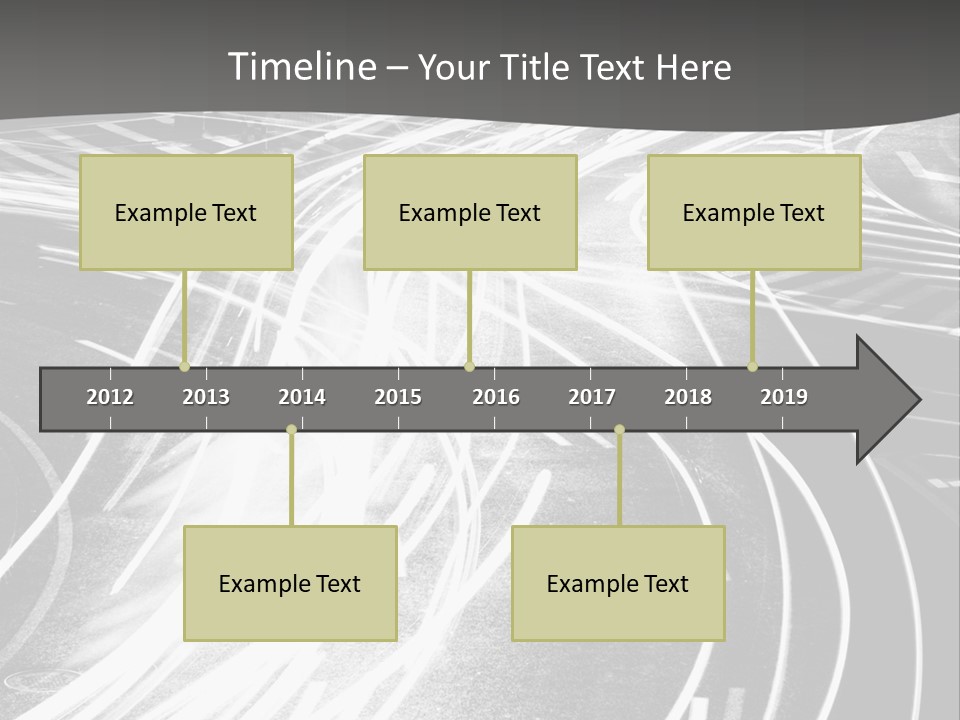 Timeline – Your Title Text Here

Example Text

Example Text

Example Text

2012 2013 2014 2015 2016 2017 2018 2019

Example Text

Example Text